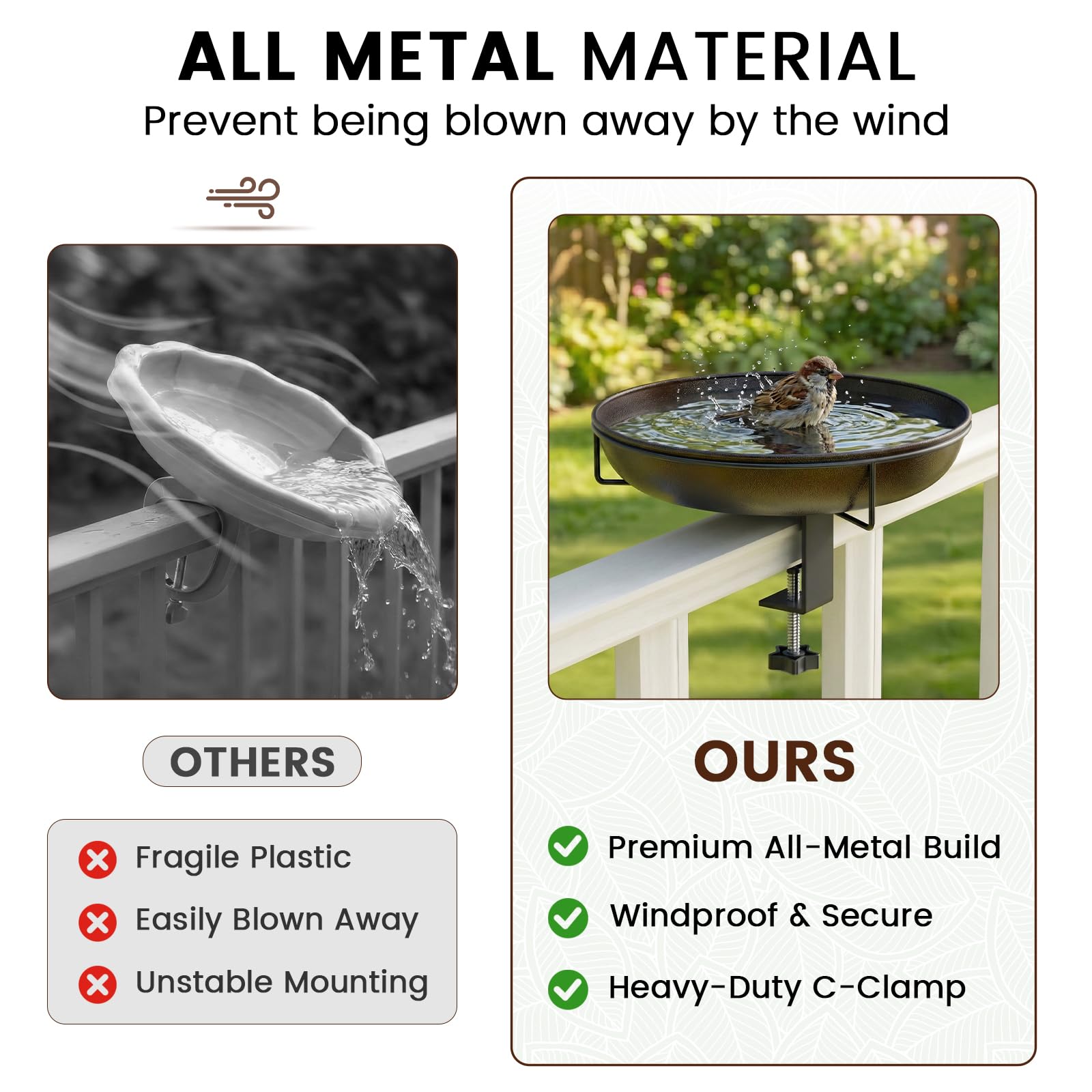 ALL METAL MATERIAL
Prevent being blown away by the wind

OTHERS

Fragile Plastic
Easily Blown Away
Unstable Mounting

OURS

Premium All-Metal Build
Windproof & Secure
Heavy-Duty C-Clamp